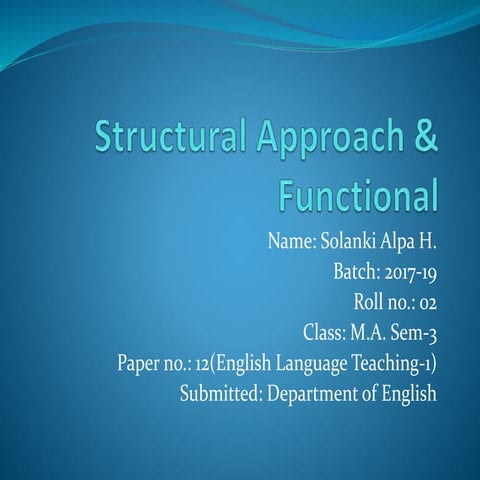 Structural Approach & Functional

Name: Solanki Alpa H.
Batch: 2017-19
Roll no.: 02
Class: M.A. Sem-3
Paper no.: 12(English Language Teaching-1)
Submitted: Department of English